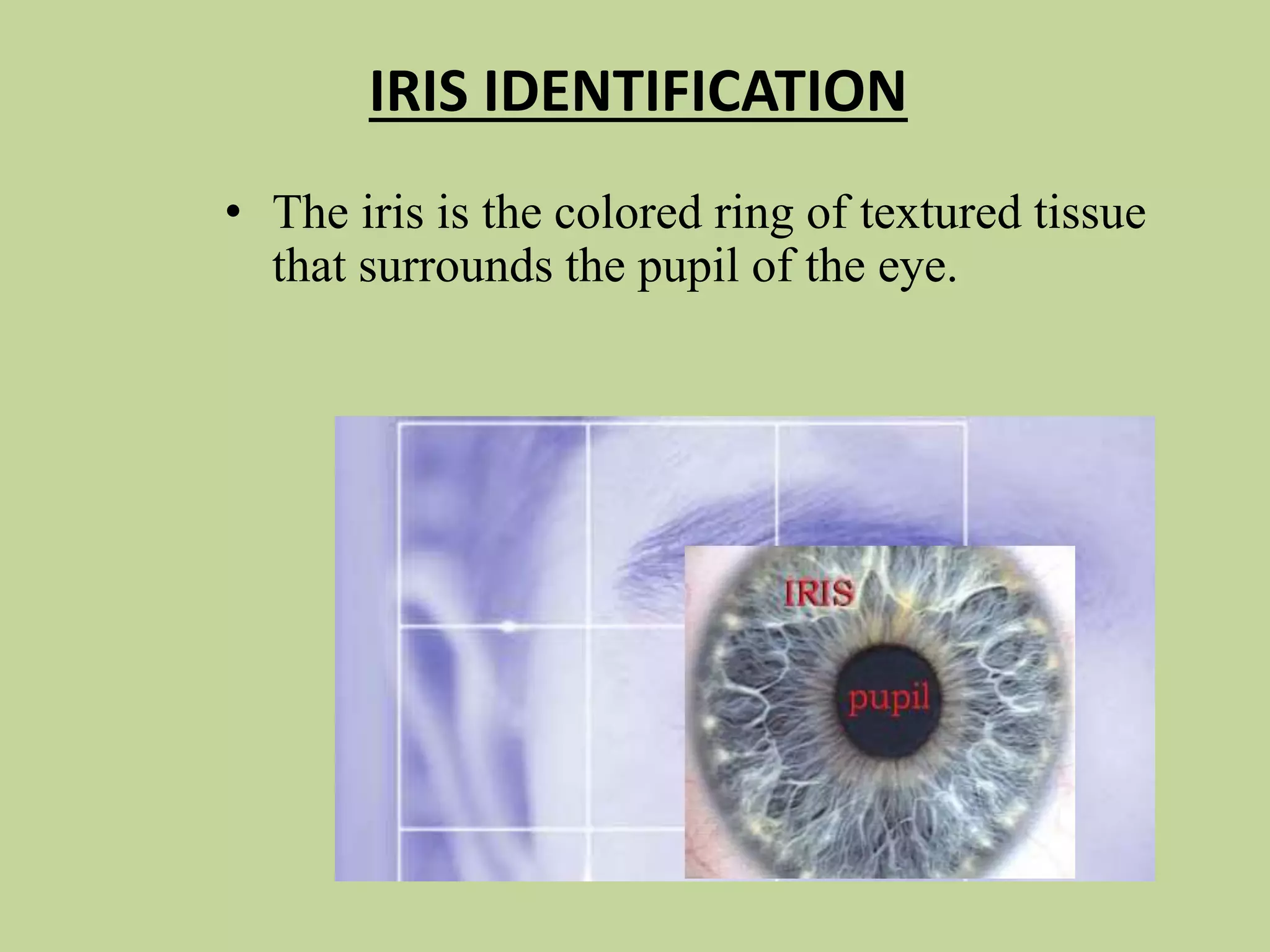 IRIS IDENTIFICATION

• The iris is the colored ring of textured tissue that surrounds the pupil of the eye.

IRIS

pupil